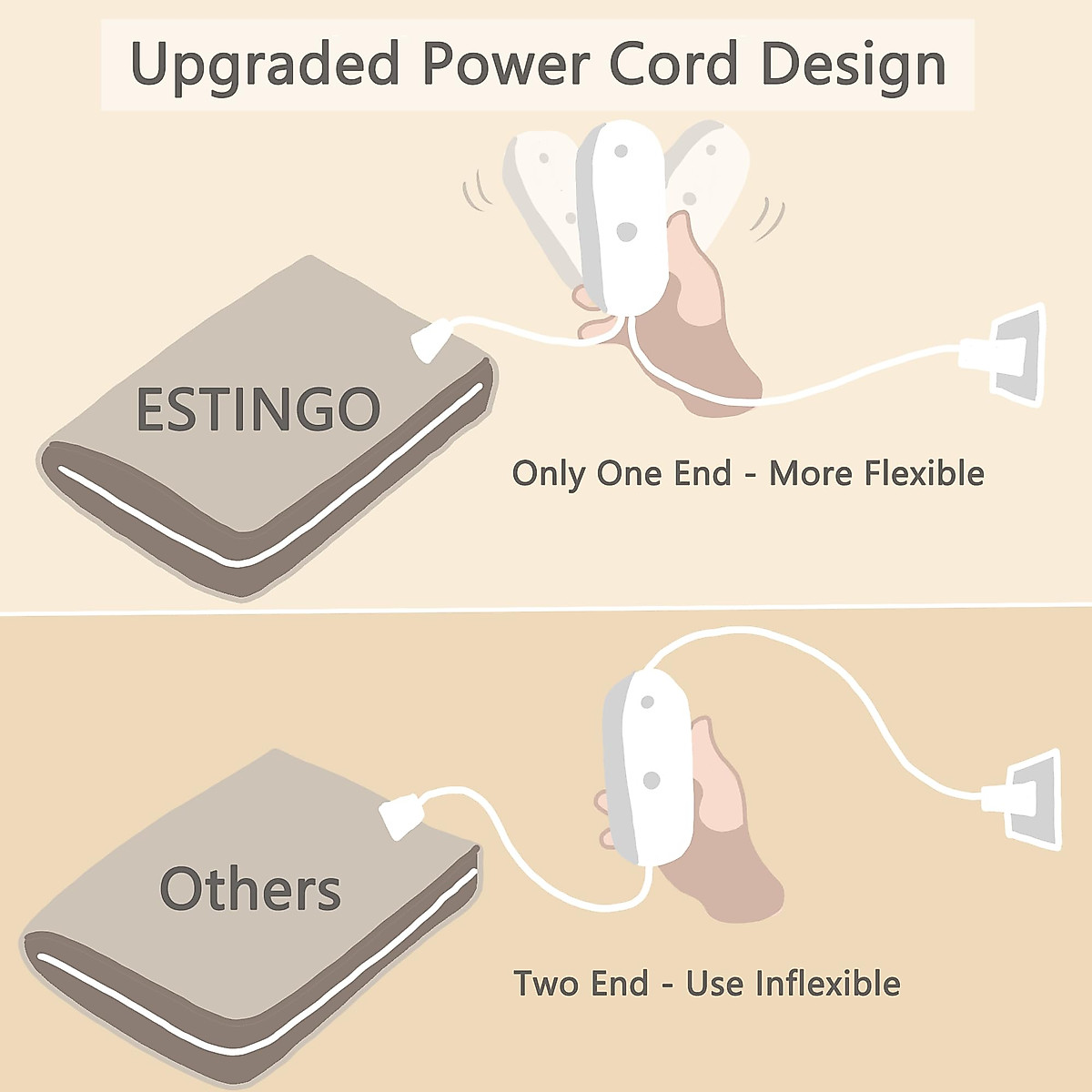 Upgraded Power Cord Design

ESTINGO

Only One End - More Flexible

Others

Two End - Use Inflexible